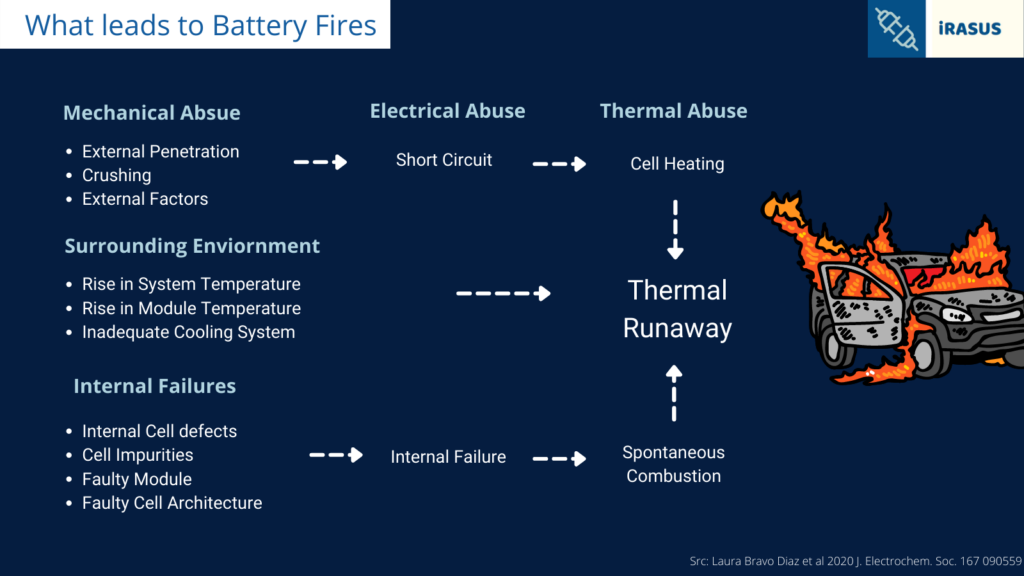 What leads to Battery Fires

iRASUS

Mechanical Absue
- External Penetration
- Crushing
- External Factors

Electrical Abuse
Short Circuit

Thermal Abuse
Cell Heating

Surrounding Enviornment
- Rise in System Temperature
- Rise in Module Temperature
- Inadequate Cooling System

Thermal Runaway

Internal Failures
- Internal Cell defects
- Cell Impurities
- Faulty Module
- Faulty Cell Architecture

Internal Failure

Spontaneous Combustion

Src: Laura Bravo Diaz et al 2020 J. Electrochem. Soc. 167 090559